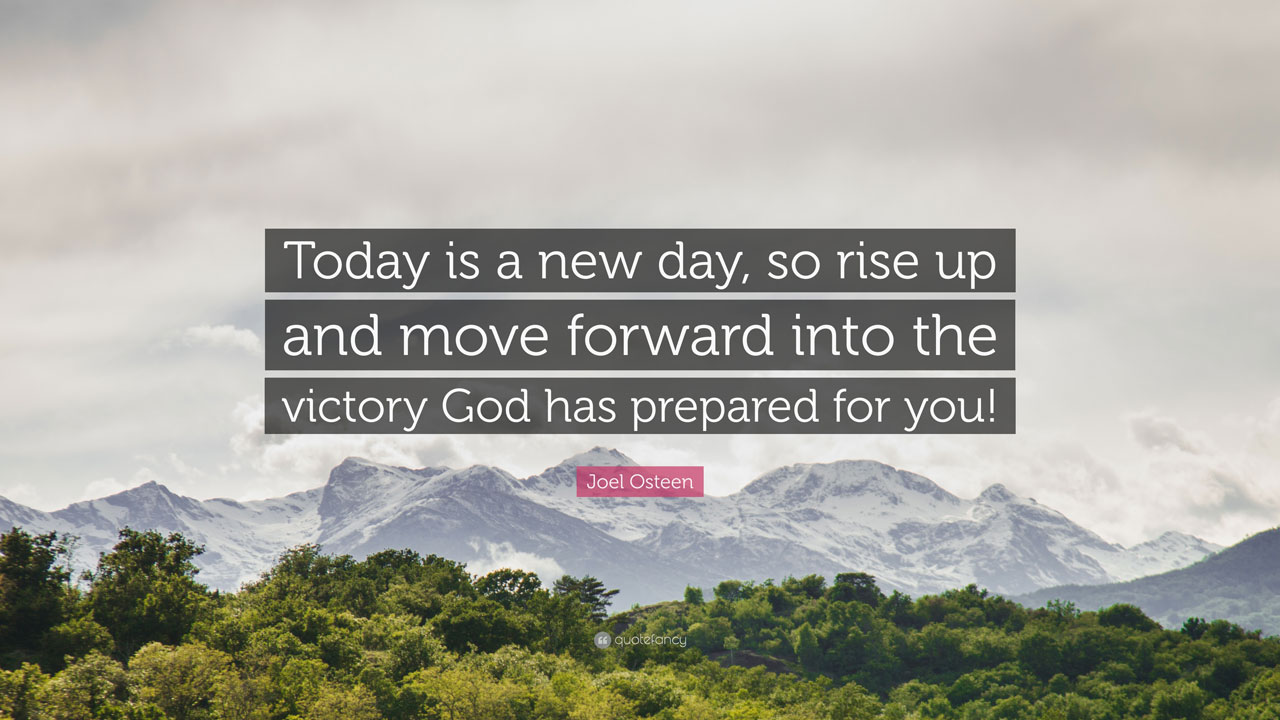 Today is a new day, so rise up and move forward into the victory God has prepared for you!

Joel Osteen

quotefancy